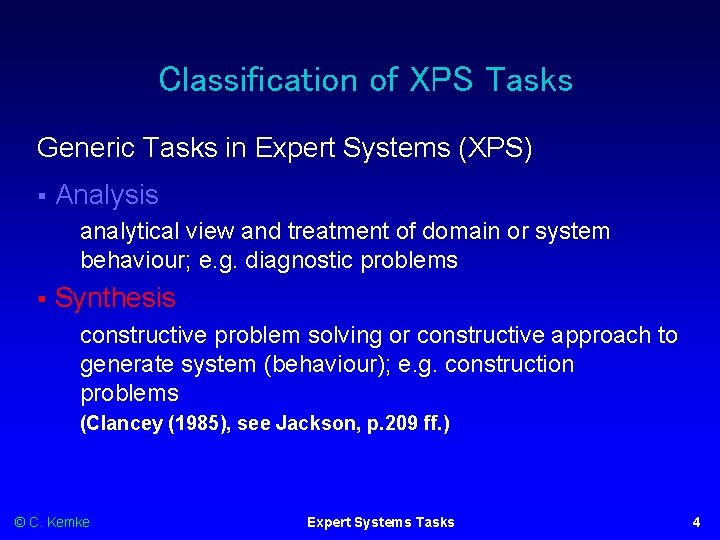 Classification of XPS Tasks

Generic Tasks in Expert Systems (XPS)

▪ Analysis

analytical view and treatment of domain or system behaviour; e.g. diagnostic problems

▪ Synthesis

constructive problem solving or constructive approach to generate system (behaviour); e.g. construction problems

(Clancey (1985), see Jackson, p.209 ff.)

© C. Kemke Expert Systems Tasks 4